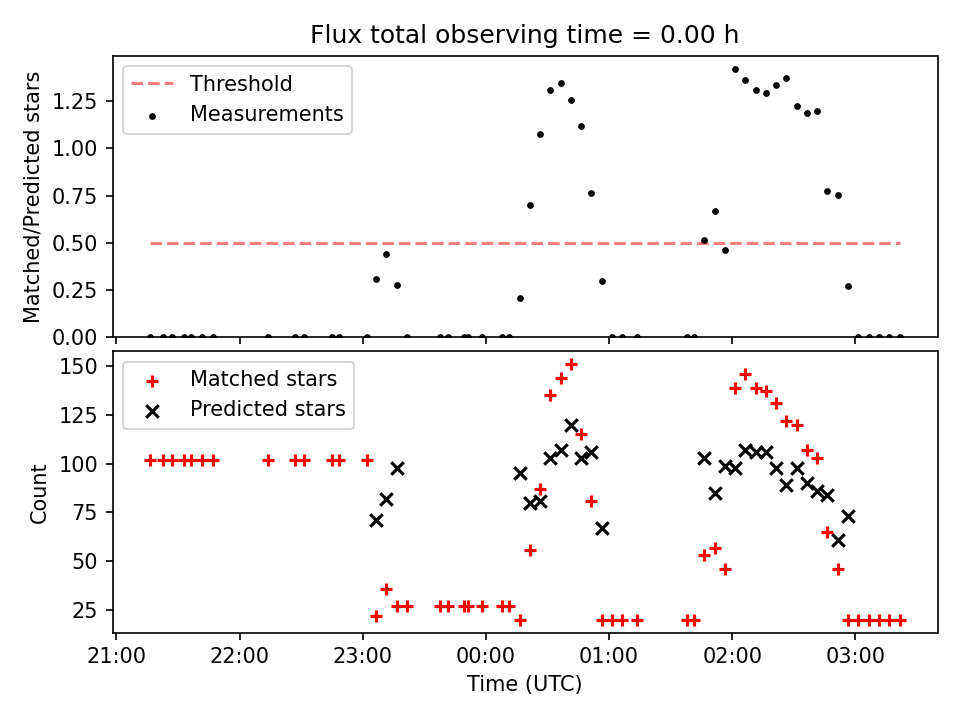 Flux total observing time = 0.00 h

Threshold
Measurements

Matched/Predicted stars

1.25
1.00
0.75
0.50
0.25
0.00

Matched stars
Predicted stars

Count

150
125
100
75
50
25

21:00 22:00 23:00 00:00 01:00 02:00 03:00

Time (UTC)